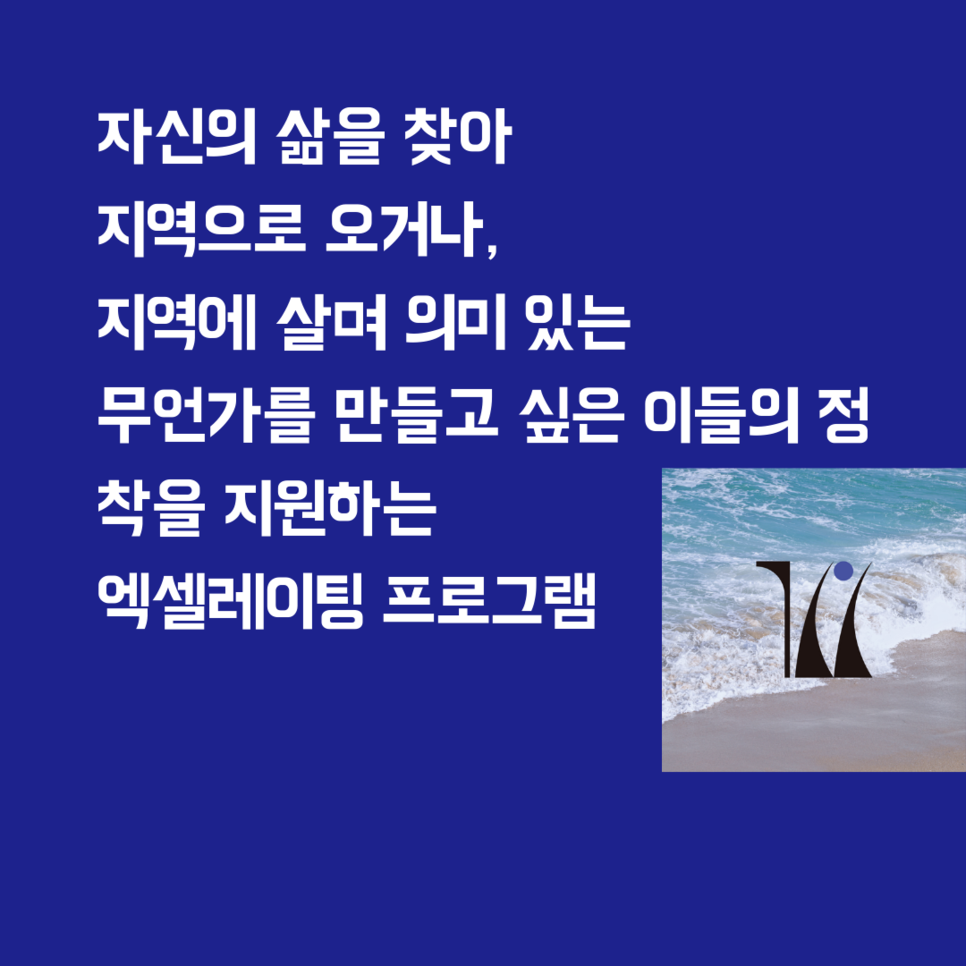 자신의 삶을 찾아
지역으로 오거나,
지역에 살며 의미 있는
무언가를 만들고 싶은 이들의 정착을 지원하는
엑셀레이팅 프로그램